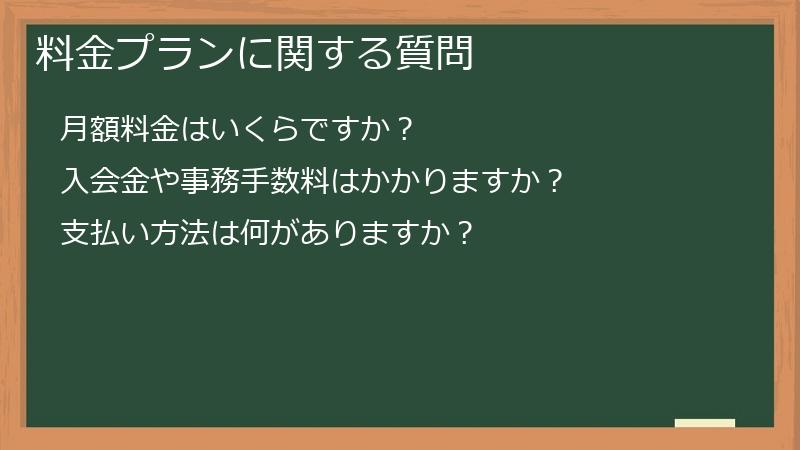 料金プランに関する質問

月額料金はいくらですか？

入会金や事務手数料はかかりますか？

支払い方法は何がありますか？